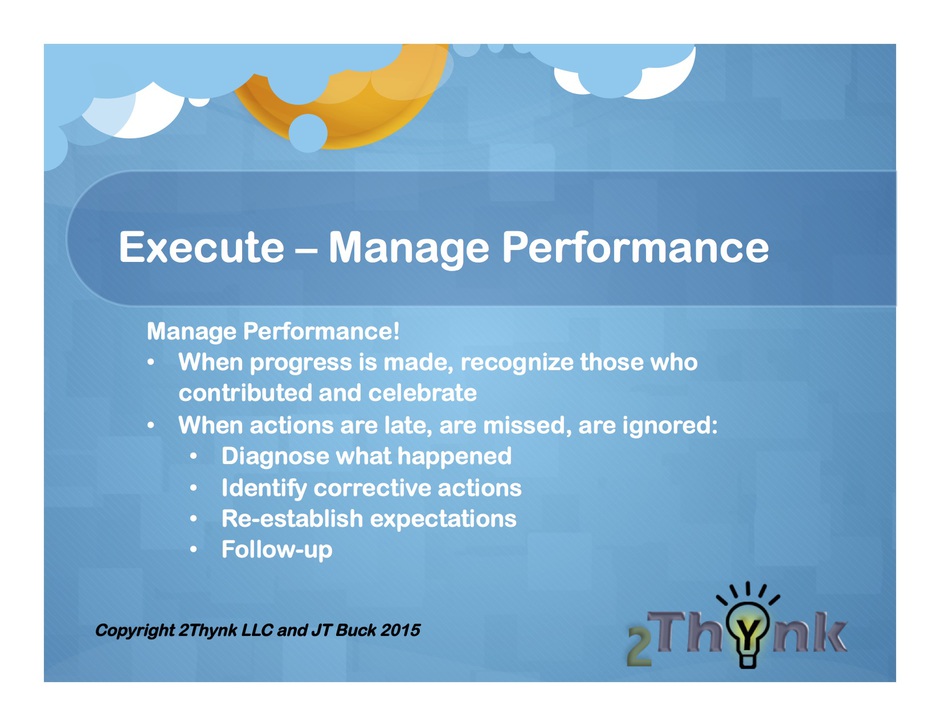 Execute – Manage Performance

Manage Performance!
• When progress is made, recognize those who contributed and celebrate
• When actions are late, are missed, are ignored:
  • Diagnose what happened
  • Identify corrective actions
  • Re-establish expectations
  • Follow-up

Copyright 2Thynk LLC and JT Buck 2015

2Thynk